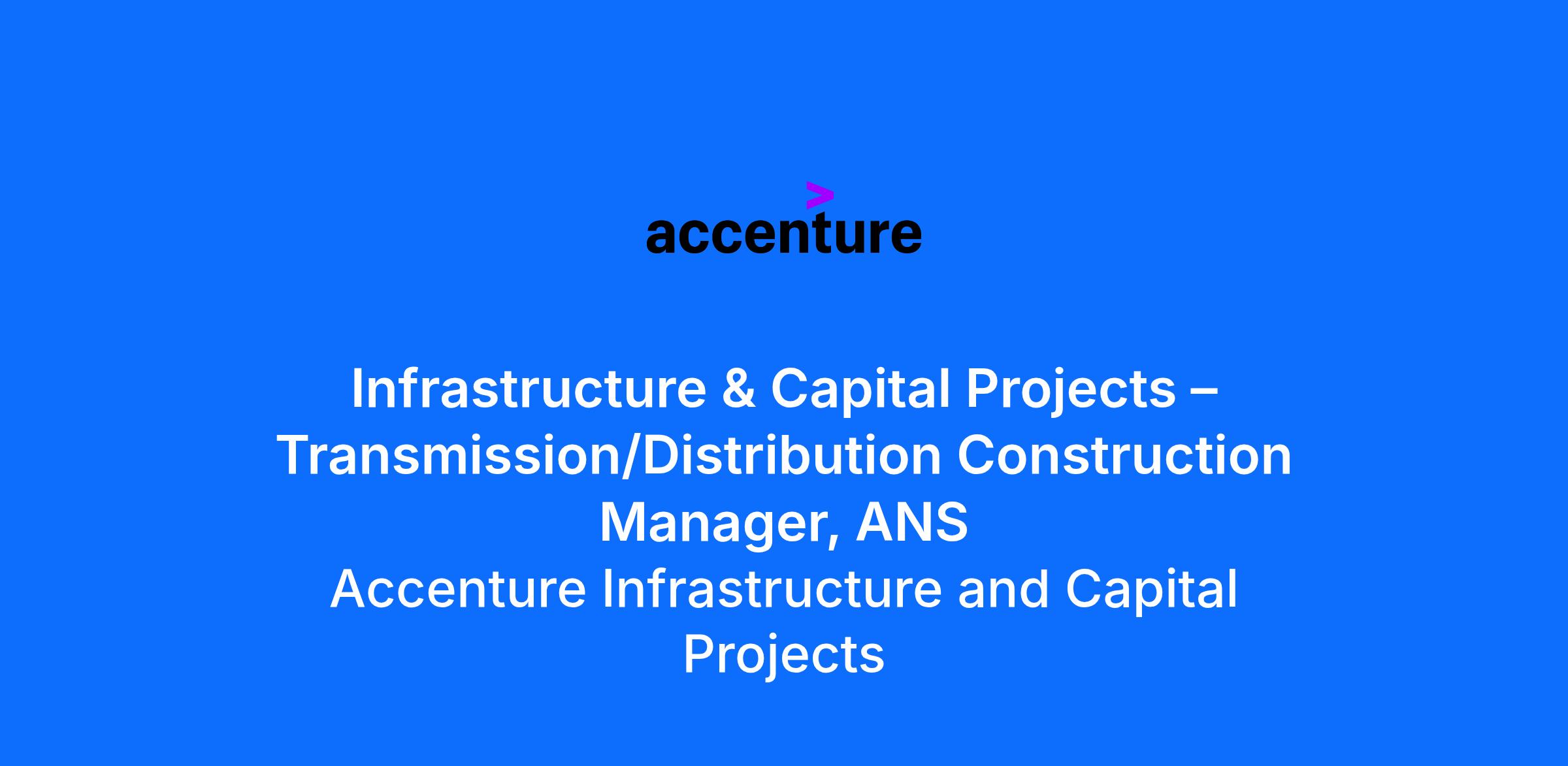 accenture

Infrastructure & Capital Projects – Transmission/Distribution Construction Manager, ANS

Accenture Infrastructure and Capital Projects